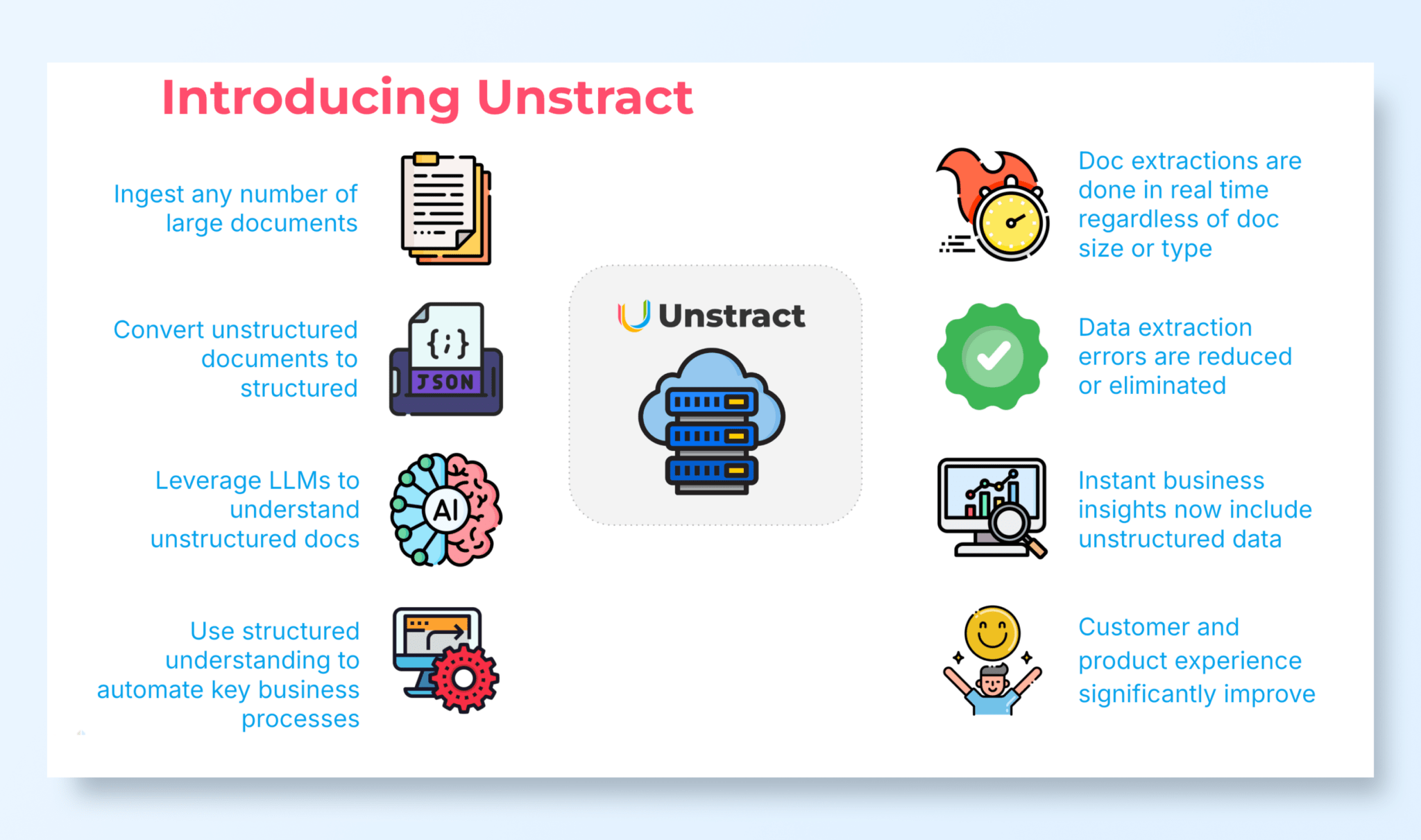 Introducing Unstract

Ingest any number of large documents

Convert unstructured documents to structured

{;}
JSON

Leverage LLMs to understand unstructured docs

AI

Use structured understanding to automate key business processes

Unstract

Doc extractions are done in real time regardless of doc size or type

Data extraction errors are reduced or eliminated

Instant business insights now include unstructured data

Customer and product experience significantly improve